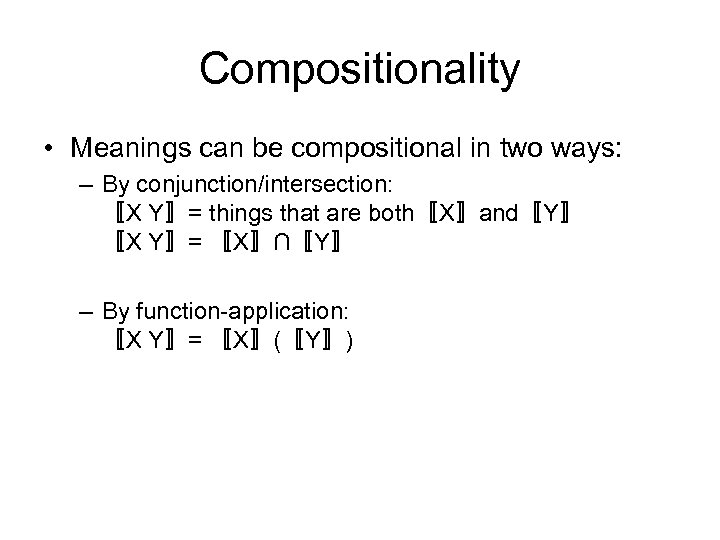 Compositionality

• Meanings can be compositional in two ways:

– By conjunction/intersection:
⟦X Y⟧ = things that are both ⟦X⟧ and ⟦Y⟧
⟦X Y⟧ = ⟦X⟧ ∩ ⟦Y⟧

– By function-application:
⟦X Y⟧ = ⟦X⟧ ( ⟦Y⟧ )